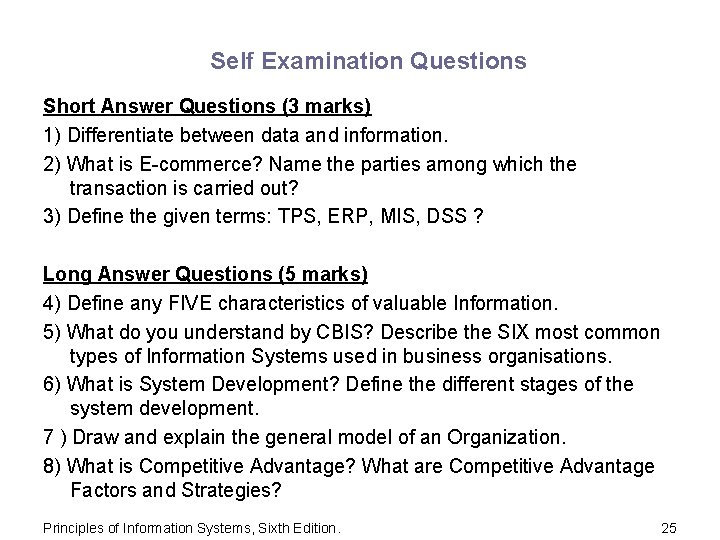 Self Examination Questions

Short Answer Questions (3 marks)

1) Differentiate between data and information.

2) What is E-commerce? Name the parties among which the transaction is carried out?

3) Define the given terms: TPS, ERP, MIS, DSS ?

Long Answer Questions (5 marks)

4) Define any FIVE characteristics of valuable Information.

5) What do you understand by CBIS? Describe the SIX most common types of Information Systems used in business organisations.

6) What is System Development? Define the different stages of the system development.

7 ) Draw and explain the general model of an Organization.

8) What is Competitive Advantage? What are Competitive Advantage Factors and Strategies?

Principles of Information Systems, Sixth Edition.

25